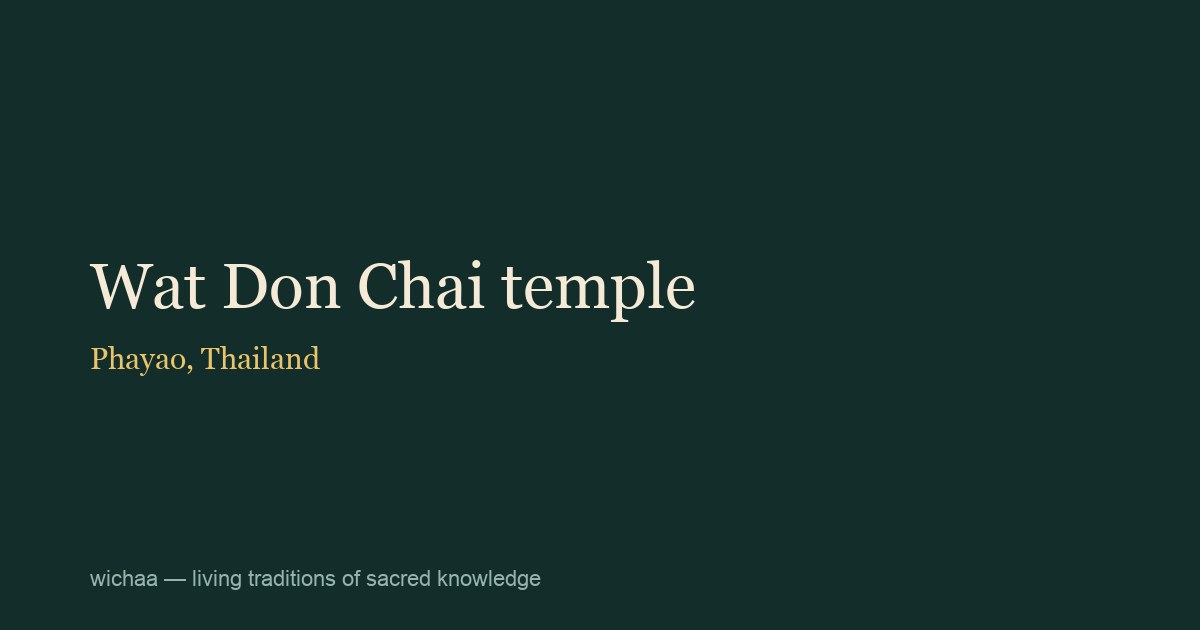 Wat Don Chai temple

Phayao, Thailand

wichaa — living traditions of sacred knowledge